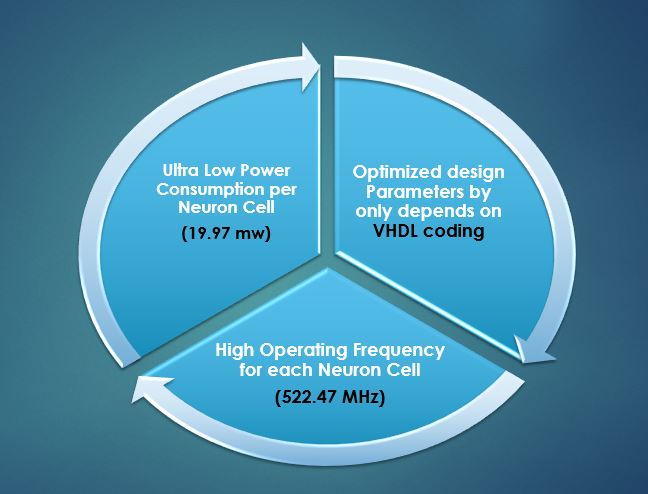 Ultra Low Power Consumption per Neuron Cell

(19.97 mw)

Optimized design Parameters by only depends on VHDL coding

High Operating Frequency for each Neuron Cell

(522.47 MHz)